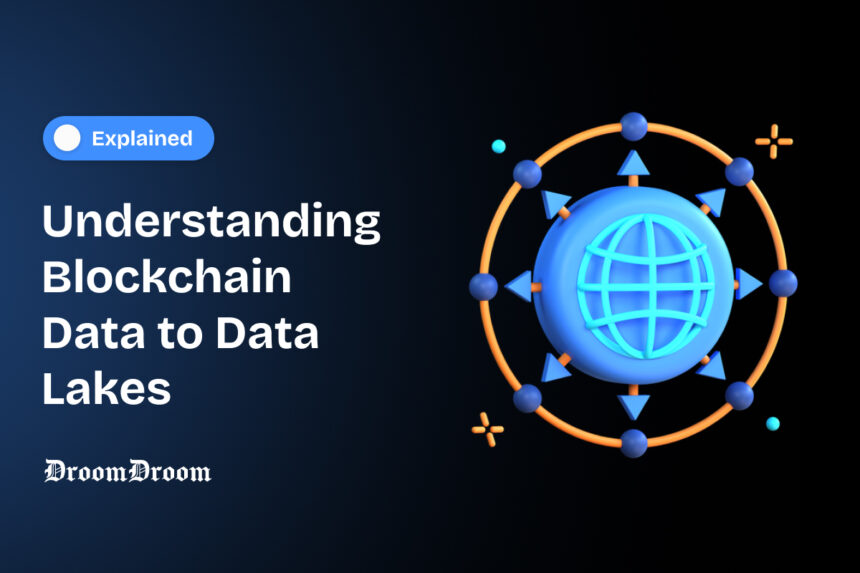 Explained

Understanding Blockchain Data to Data Lakes

DroomDroom